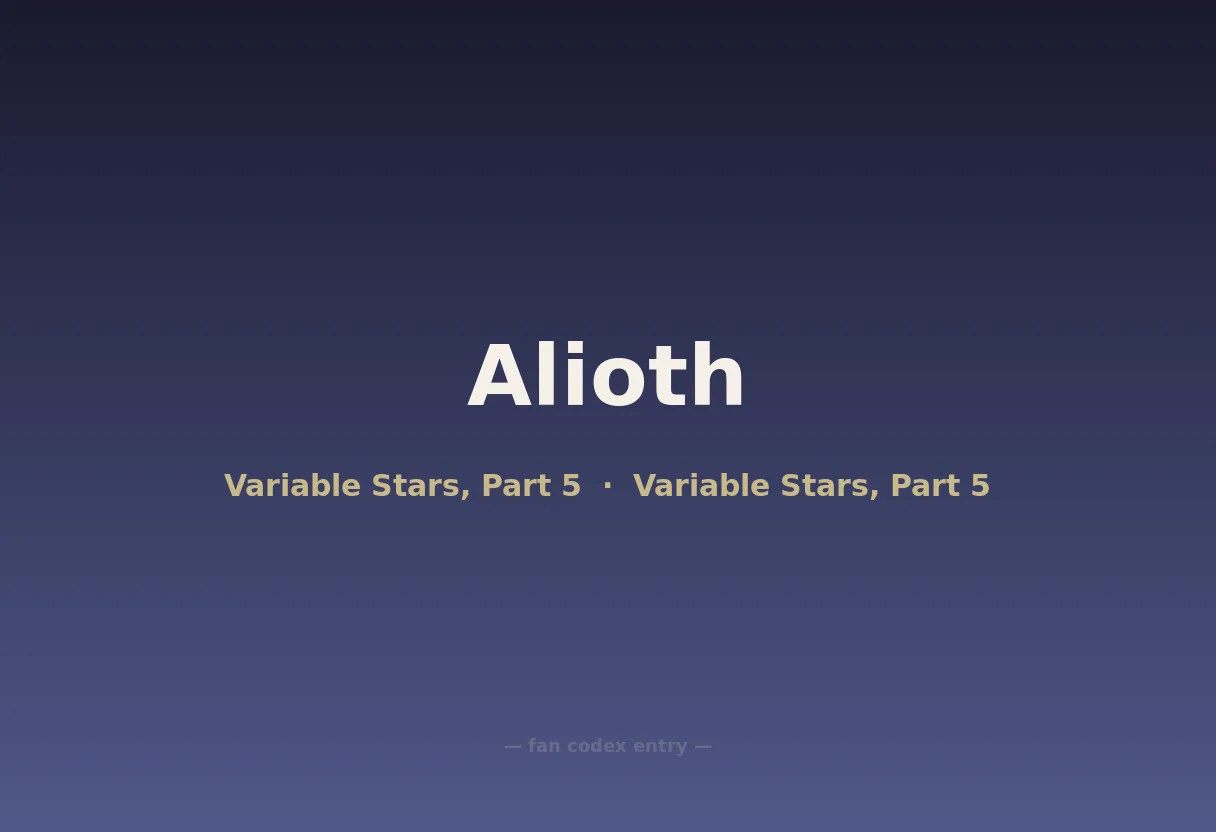 Alioth

Variable Stars, Part 5 · Variable Stars, Part 5

— fan codex entry —